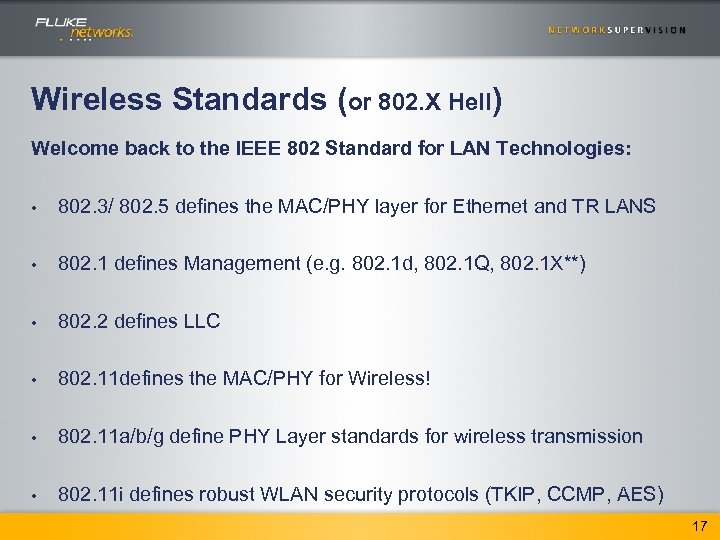 FLUKE networks.

NETWORKSUPERVISION

Wireless Standards (or 802.X Hell)

Welcome back to the IEEE 802 Standard for LAN Technologies:

• 802.3/ 802.5 defines the MAC/PHY layer for Ethernet and TR LANS

• 802.1 defines Management (e.g. 802.1d, 802.1Q, 802.1X**)

• 802.2 defines LLC

• 802.11defines the MAC/PHY for Wireless!

• 802.11a/b/g define PHY Layer standards for wireless transmission

• 802.11i defines robust WLAN security protocols (TKIP, CCMP, AES)

17